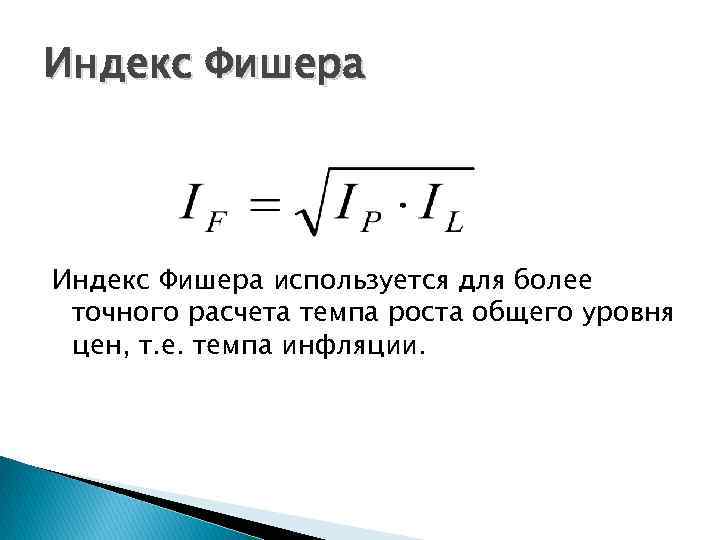 Индекс Фишера

$I_F = \sqrt{I_P \cdot I_L}$

Индекс Фишера используется для более точного расчета темпа роста общего уровня цен, т.е. темпа инфляции.